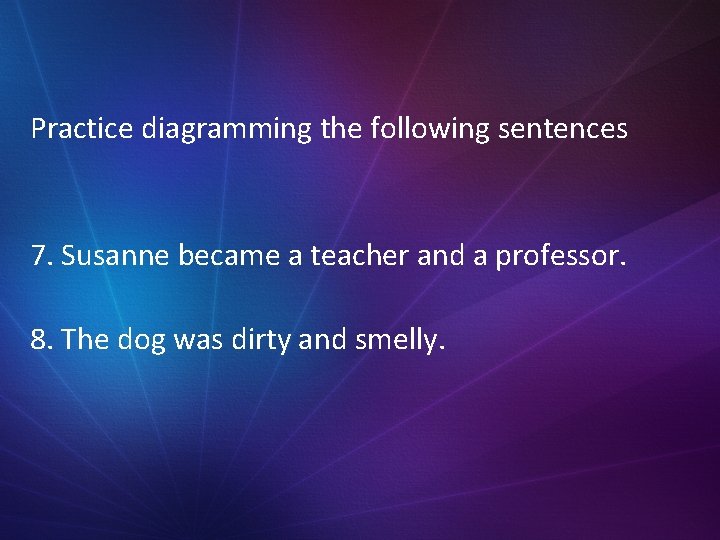 Practice diagramming the following sentences

7. Susanne became a teacher and a professor.

8. The dog was dirty and smelly.